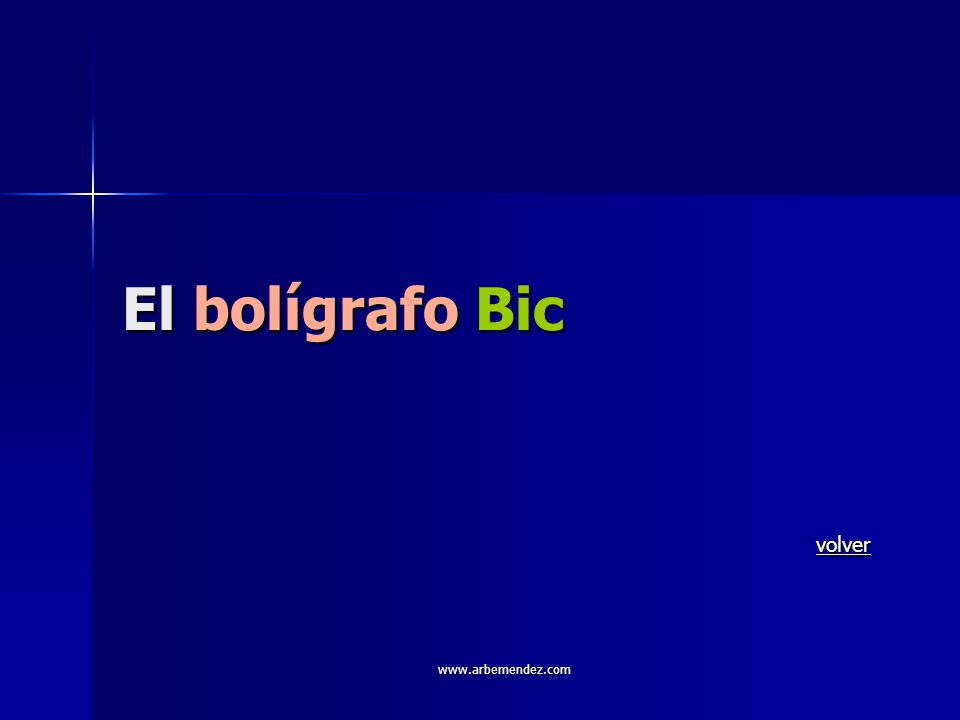 El bolígrafo Bic

volver

www.arbemendez.com